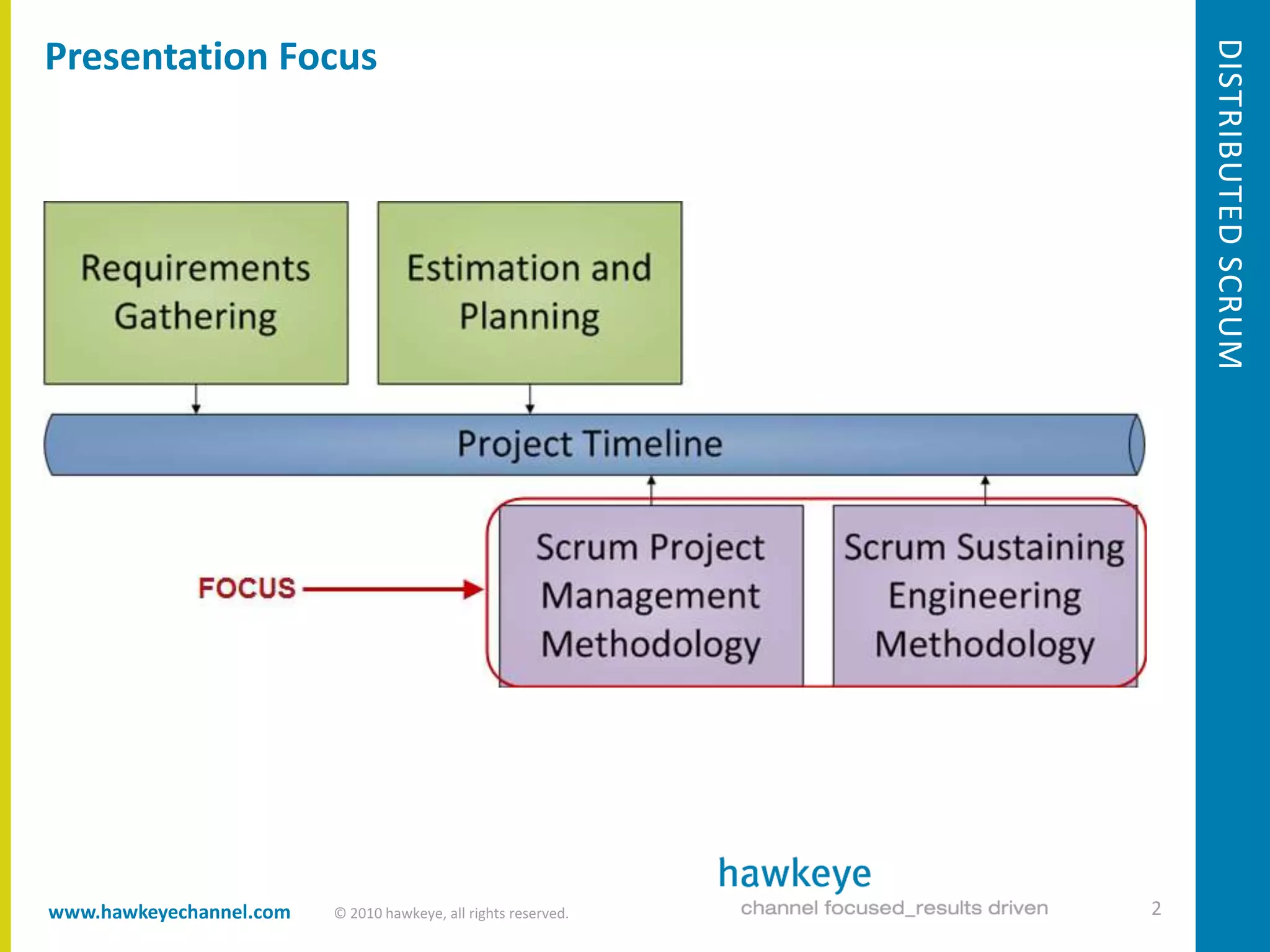 Presentation Focus

DISTRIBUTED SCRUM

Requirements Gathering

Estimation and Planning

Project Timeline

FOCUS

Scrum Project Management Methodology

Scrum Sustaining Engineering Methodology

www.hawkeyechannel.com

© 2010 hawkeye, all rights reserved.

hawkeye
channel focused_results driven

2